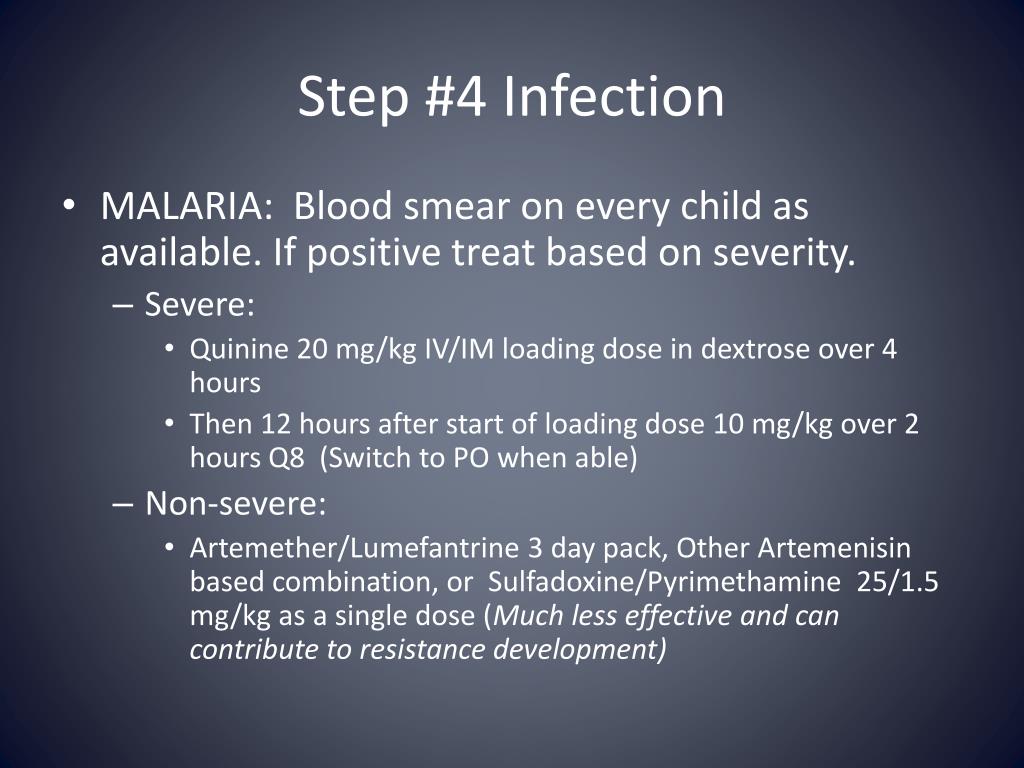 Step #4 Infection

• MALARIA: Blood smear on every child as available. If positive treat based on severity.
– Severe:
• Quinine 20 mg/kg IV/IM loading dose in dextrose over 4 hours
• Then 12 hours after start of loading dose 10 mg/kg over 2 hours Q8 (Switch to PO when able)
– Non-severe:
• Artemether/Lumefantrine 3 day pack, Other Artemenisin based combination, or Sulfadoxine/Pyrimethamine 25/1.5 mg/kg as a single dose (Much less effective and can contribute to resistance development)